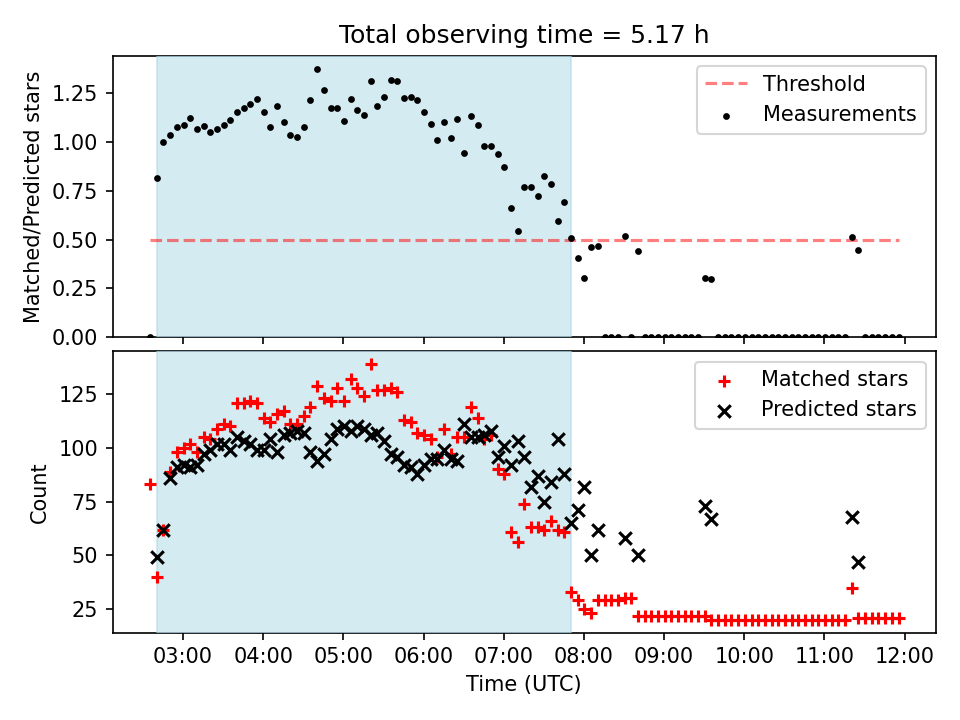 Total observing time = 5.17 h

Matched/Predicted stars

1.25
1.00
0.75
0.50
0.25
0.00

Threshold
Measurements

Count

125
100
75
50
25

Matched stars
Predicted stars

03:00 04:00 05:00 06:00 07:00 08:00 09:00 10:00 11:00 12:00

Time (UTC)